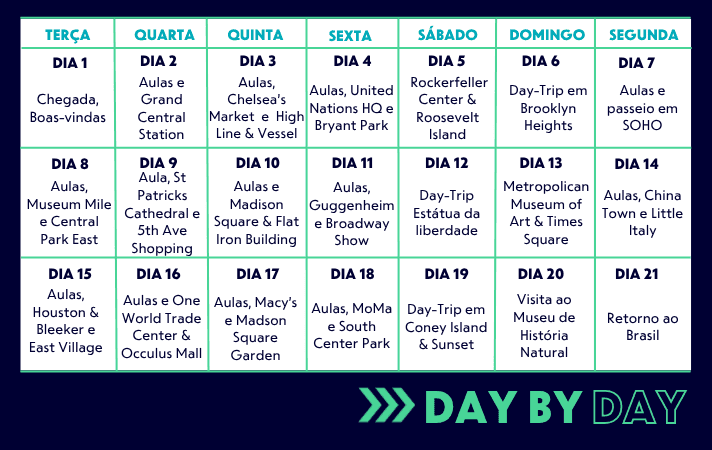 | TERÇA | QUARTA | QUINTA | SEXTA | SÁBADO | DOMINGO | SEGUNDA |
|---|---|---|---|---|---|---|
| DIA 1 Chegada, Boas-vindas | DIA 2 Aulas e Grand Central Station | DIA 3 Aulas, Chelsea's Market e High Line & Vessel | DIA 4 Aulas, United Nations HQ e Bryant Park | DIA 5 Rockerfeller Center & Roosevelt Island | DIA 6 Day-Trip em Brooklyn Heights | DIA 7 Aulas e passeio em SOHO |
| DIA 8 Aulas, Museum Mile e Central Park East | DIA 9 Aula, St Patricks Cathedral e 5th Ave Shopping | DIA 10 Aulas e Madison Square & Flat Iron Building | DIA 11 Aulas, Guggenheim e Broadway Show | DIA 12 Day-Trip Estátua da liberdade | DIA 13 Metropolican Museum of Art & Times Square | DIA 14 Aulas, China Town e Little Italy |
| DIA 15 Aulas, Houston & Bleeker e East Village | DIA 16 Aulas e One World Trade Center & Occulus Mall | DIA 17 Aulas, Macy's e Madson Square Garden | DIA 18 Aulas, MoMa e South Center Park | DIA 19 Day-Trip em Coney Island & Sunset | DIA 20 Visita ao Museu de História Natural | DIA 21 Retorno ao Brasil |

DAY BY DAY